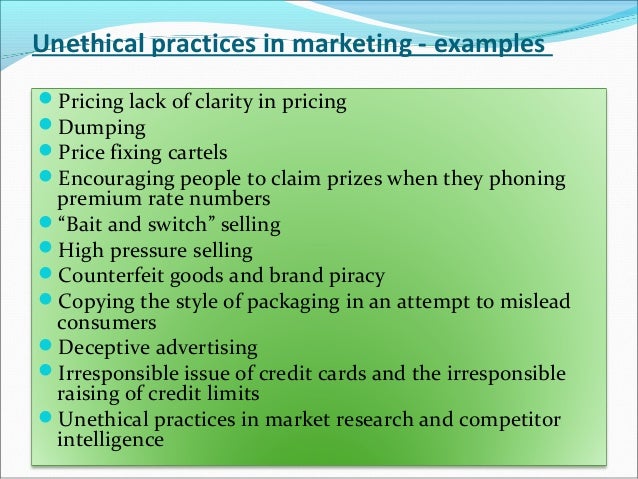 Unethical practices in marketing - examples

- Pricing lack of clarity in pricing
- Dumping
- Price fixing cartels
- Encouraging people to claim prizes when they phoning premium rate numbers
- “Bait and switch” selling
- High pressure selling
- Counterfeit goods and brand piracy
- Copying the style of packaging in an attempt to mislead consumers
- Deceptive advertising
- Irresponsible issue of credit cards and the irresponsible raising of credit limits
- Unethical practices in market research and competitor intelligence